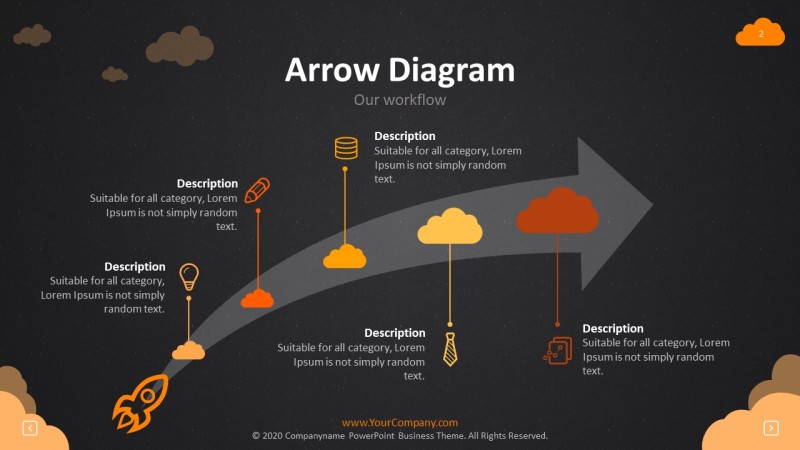 2

Arrow Diagram

Our workflow

Description
Suitable for all category, Lorem Ipsum is not simply random text.

Description
Suitable for all category, Lorem Ipsum is not simply random text.

Description
Suitable for all category, Lorem Ipsum is not simply random text.

Description
Suitable for all category, Lorem Ipsum is not simply random text.

Description
Suitable for all category, Lorem Ipsum is not simply random text.

www.YourCompany.com
© 2020 Companyname PowerPoint Business Theme. All Rights Reserved.